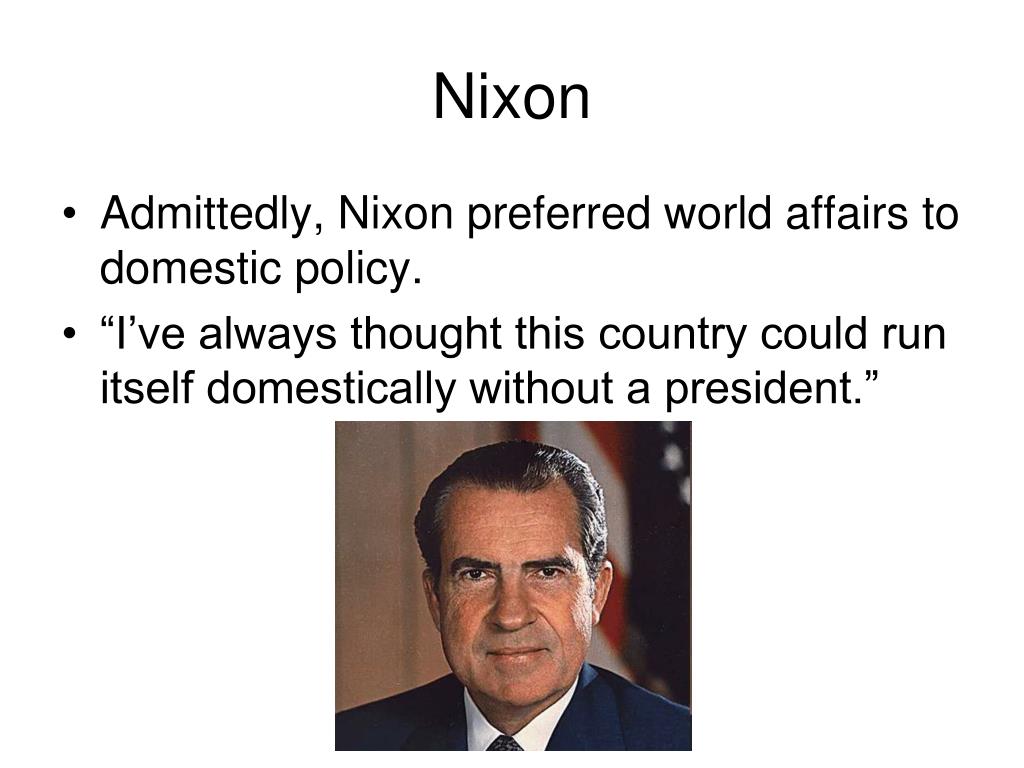 Nixon

• Admittedly, Nixon preferred world affairs to domestic policy.
• “I’ve always thought this country could run itself domestically without a president.”